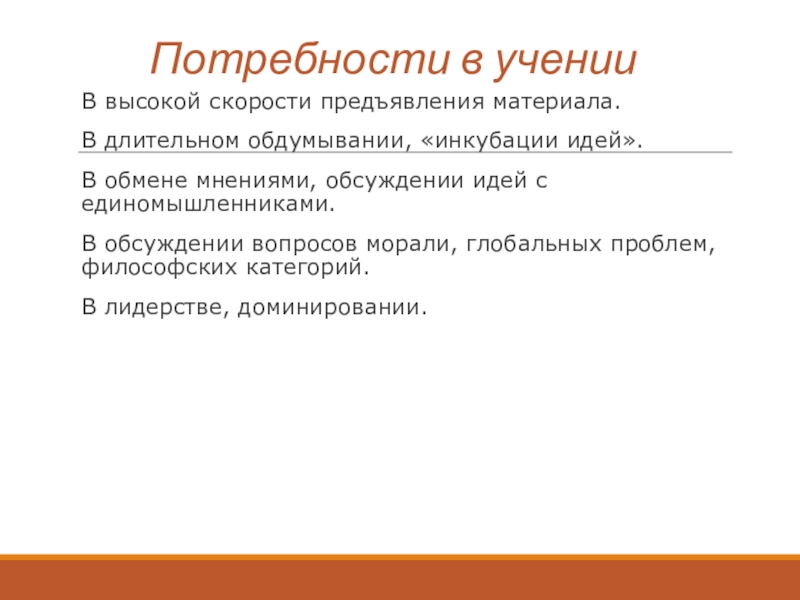 Потребности в учении

В высокой скорости предъявления материала.

В длительном обдумывании, «инкубации идей».

В обмене мнениями, обсуждении идей с единомышленниками.

В обсуждении вопросов морали, глобальных проблем, философских категорий.

В лидерстве, доминировании.